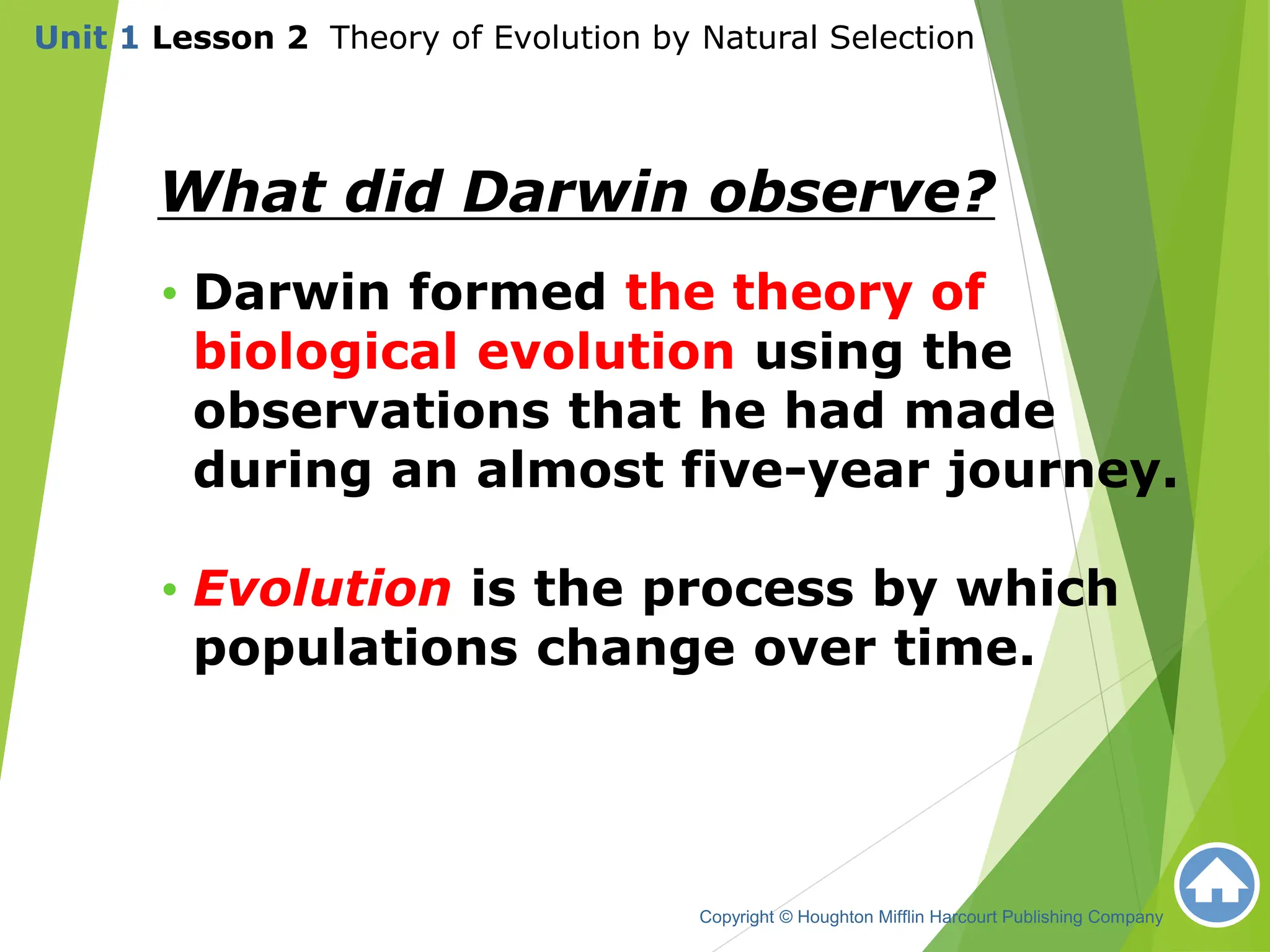 Unit 1 Lesson 2 Theory of Evolution by Natural Selection

What did Darwin observe?

• Darwin formed the theory of biological evolution using the observations that he had made during an almost five-year journey.

• Evolution is the process by which populations change over time.

Copyright © Houghton Mifflin Harcourt Publishing Company